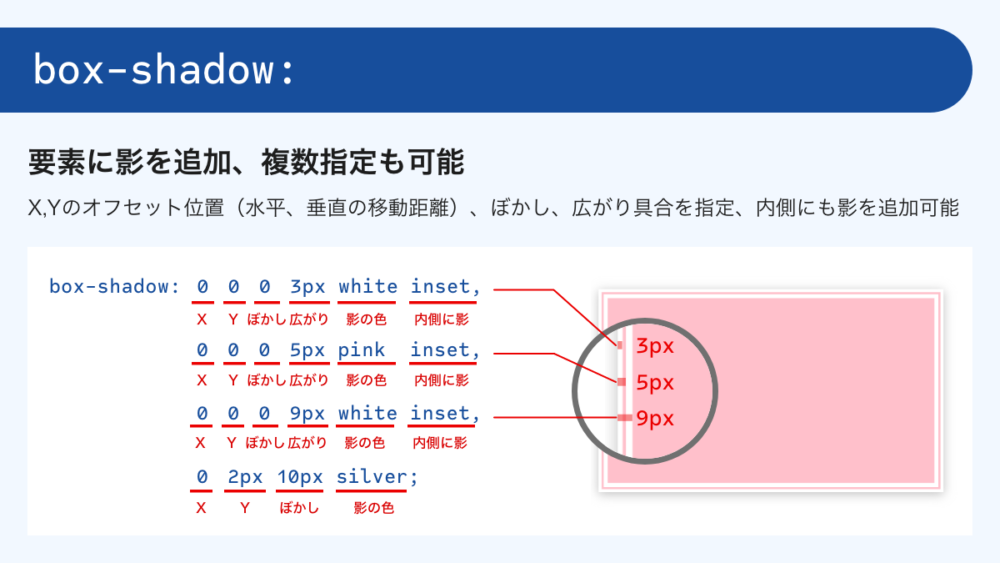 box-shadow:

要素に影を追加、複数指定も可能

X,Yのオフセット位置（水平、垂直の移動距離）、ぼかし、広がり具合を指定、内側にも影を追加可能

box-shadow: 0 0 0 3px white inset,
X Y ぼかし 広がり 影の色 内側に影
0 0 0 5px pink inset,
X Y ぼかし 広がり 影の色 内側に影
0 0 0 9px white inset,
X Y ぼかし 広がり 影の色 内側に影
0 2px 10px silver;
X Y ぼかし 影の色

3px
5px
9px